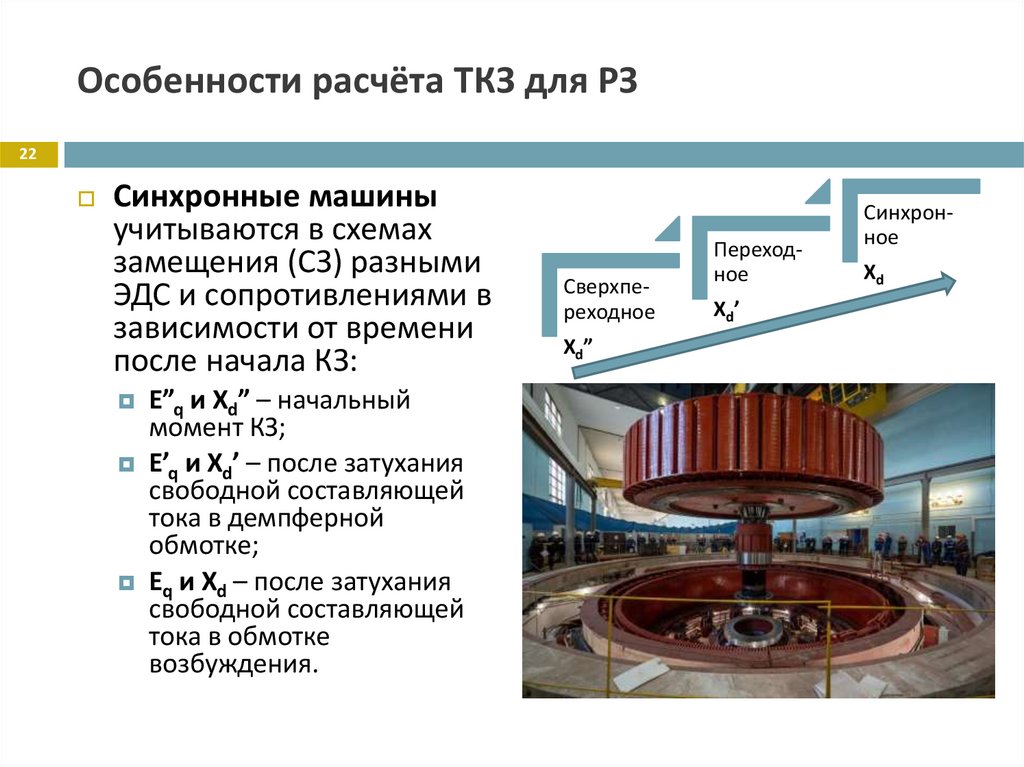 Особенности расчёта ТКЗ для РЗ

22

Синхронные машины учитываются в схемах замещения (СЗ) разными ЭДС и сопротивлениями в зависимости от времени после начала КЗ:

$E''_q$ и $X_d''$ – начальный момент КЗ;

$E'_q$ и $X_d'$ – после затухания свободной составляющей тока в демпферной обмотке;

$E_q$ и $X_d$ – после затухания свободной составляющей тока в обмотке возбуждения.

Сверхпереходное $X_d''$

Переходное $X_d'$

Синхронное $X_d$